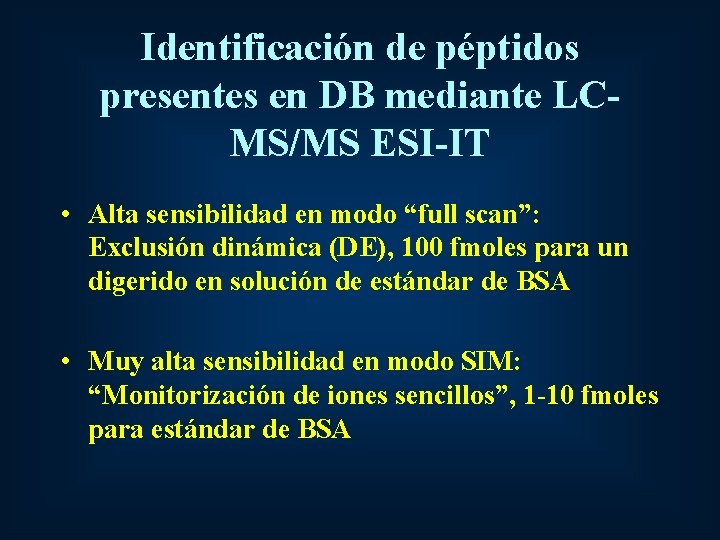 Identificación de péptidos presentes en DB mediante LC-MS/MS ESI-IT

• Alta sensibilidad en modo “full scan”: Exclusión dinámica (DE), 100 fmoles para un digerido en solución de estándar de BSA

• Muy alta sensibilidad en modo SIM: “Monitorización de iones sencillos”, 1-10 fmoles para estándar de BSA